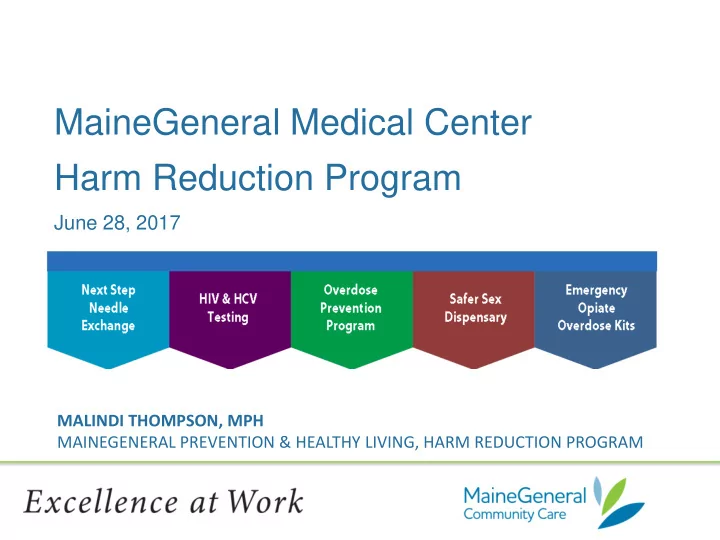 MaineGeneral Medical Center
Harm Reduction Program

June 28, 2017

Next Step Needle Exchange

HIV & HCV Testing

Overdose Prevention Program

Safer Sex Dispensary

Emergency Opiate Overdose Kits

MALINDI THOMPSON, MPH
MAINEGENERAL PREVENTION & HEALTHY LIVING, HARM REDUCTION PROGRAM

Excellence at Work

MaineGeneral
Community Care